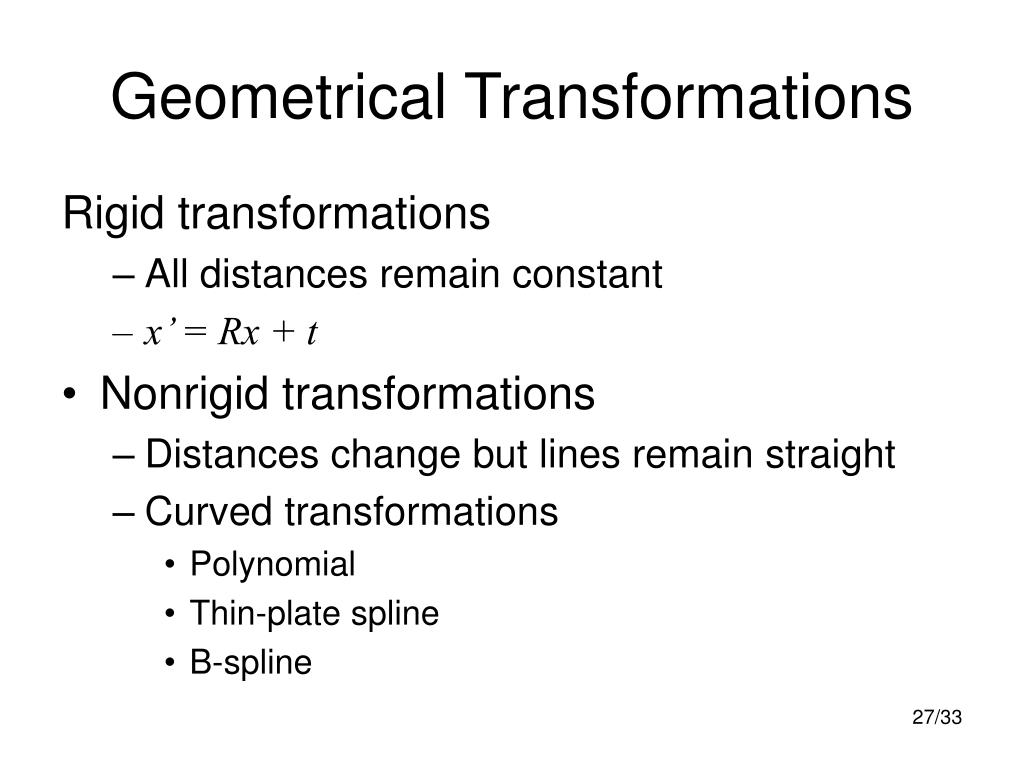 Geometrical Transformations

Rigid transformations
– All distances remain constant
– $x' = Rx + t$

• Nonrigid transformations
– Distances change but lines remain straight
– Curved transformations
• Polynomial
• Thin-plate spline
• B-spline

27/33